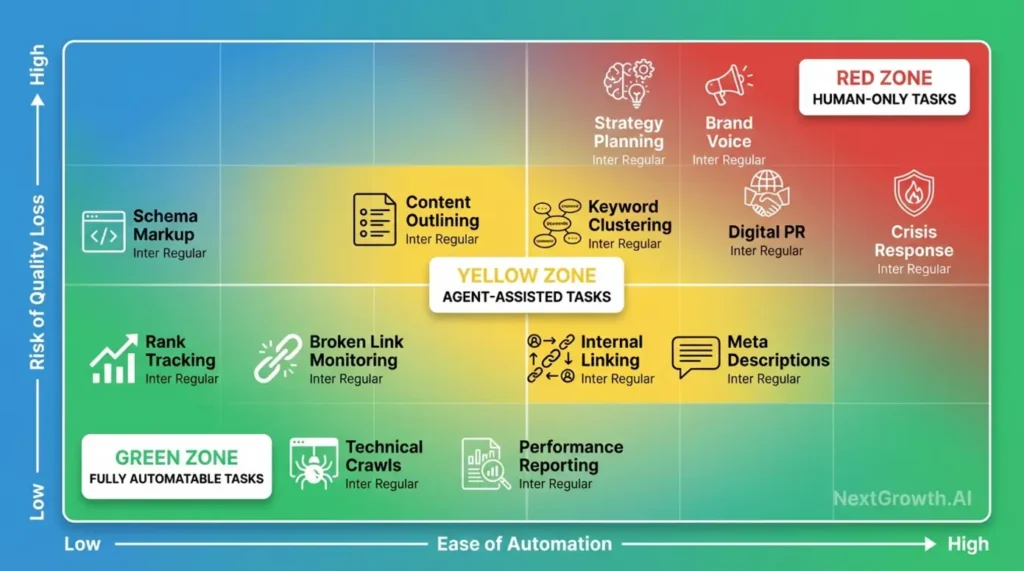 High

Risk of Quality Loss

Low

Strategy Planning
Inter Regular

Brand Voice
Inter Regular

RED ZONE
HUMAN-ONLY TASKS

Schema Markup
Inter Regular

Content Outlining
Inter Regular

Keyword Clustering
Inter Regular

Digital PR
Inter Regular

Crisis Response
Inter Regular

YELLOW ZONE
AGENT-ASSISTED TASKS

Rank Tracking
Inter Regular

Broken Link Monitoring
Inter Regular

Internal Linking
Inter Regular

Meta Descriptions
Inter Regular

GREEN ZONE
FULLY AUTOMATABLE TASKS

Technical Crawls
Inter Regular

Performance Reporting
Inter Regular

NextGrowth.AI

Low

Ease of Automation

High